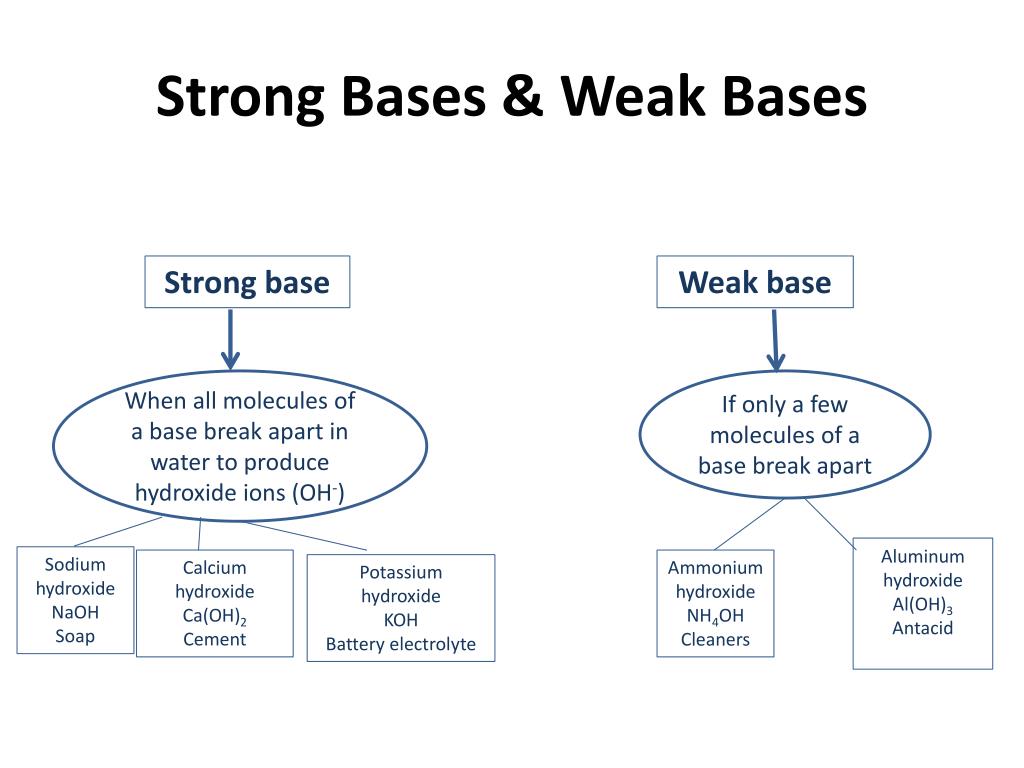 Strong Bases & Weak Bases

Strong base

When all molecules of a base break apart in water to produce hydroxide ions ($OH^-$)

Sodium hydroxide
NaOH
Soap

Calcium hydroxide
$Ca(OH)_2$
Cement

Potassium hydroxide
KOH
Battery electrolyte

Weak base

If only a few molecules of a base break apart

Ammonium hydroxide
$NH_4OH$
Cleaners

Aluminum hydroxide
$Al(OH)_3$
Antacid